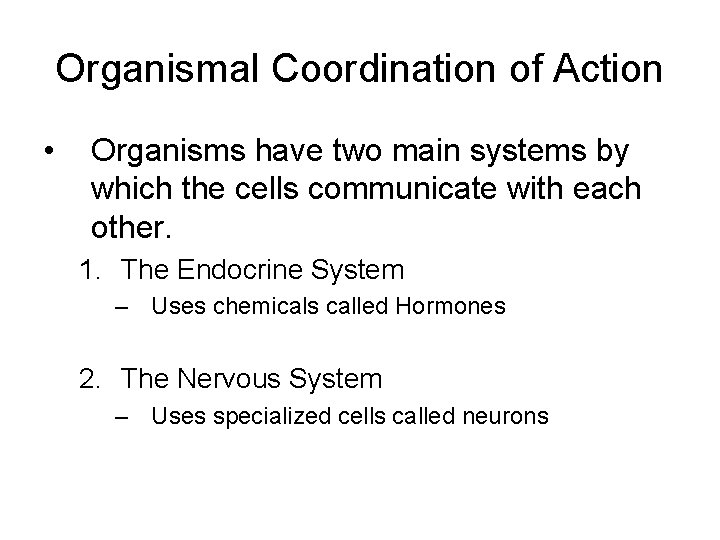 Organismal Coordination of Action

• Organisms have two main systems by which the cells communicate with each other.

1. The Endocrine System
– Uses chemicals called Hormones

2. The Nervous System
– Uses specialized cells called neurons